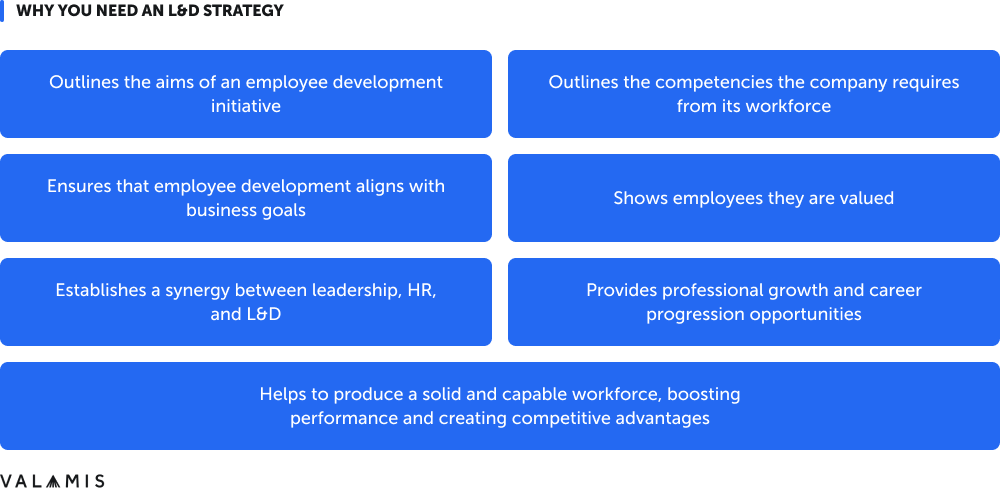 WHY YOU NEED AN L&D STRATEGY

Outlines the aims of an employee development initiative

Outlines the competencies the company requires from its workforce

Ensures that employee development aligns with business goals

Shows employees they are valued

Establishes a synergy between leadership, HR, and L&D

Provides professional growth and career progression opportunities

Helps to produce a solid and capable workforce, boosting performance and creating competitive advantages

VALAMIS